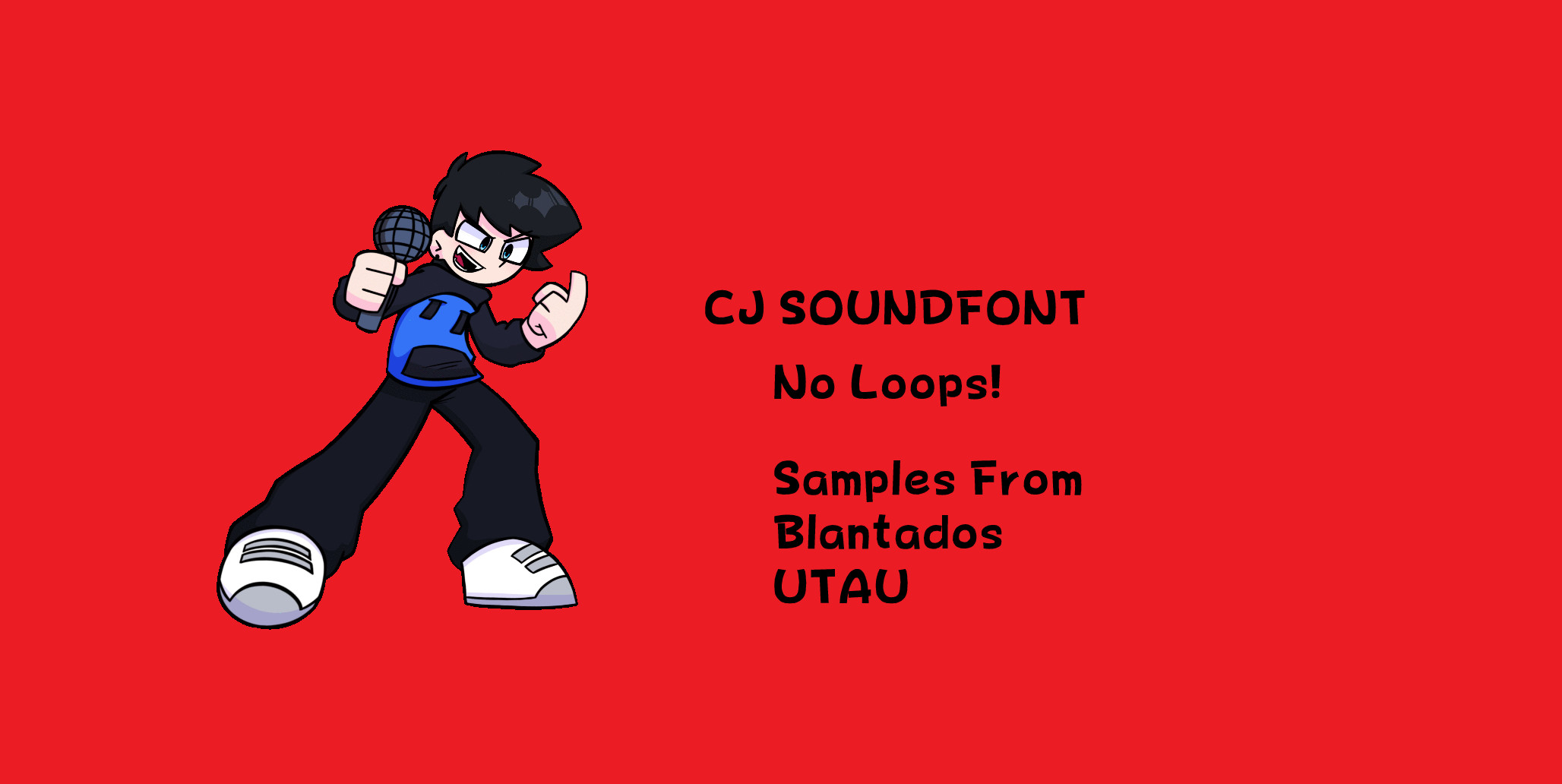 CJ SOUNDFONT

No Loops!

Samples From Blantados UTAU